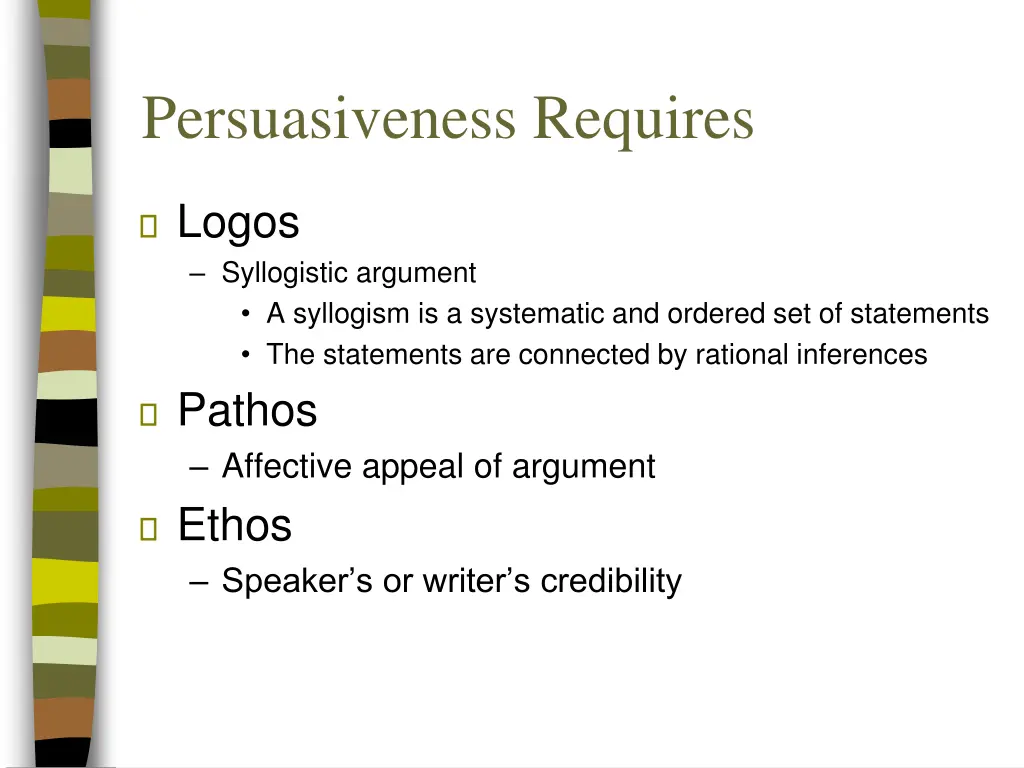 Persuasiveness Requires

Logos
– Syllogistic argument
• A syllogism is a systematic and ordered set of statements
• The statements are connected by rational inferences

Pathos
– Affective appeal of argument

Ethos
– Speaker’s or writer’s credibility